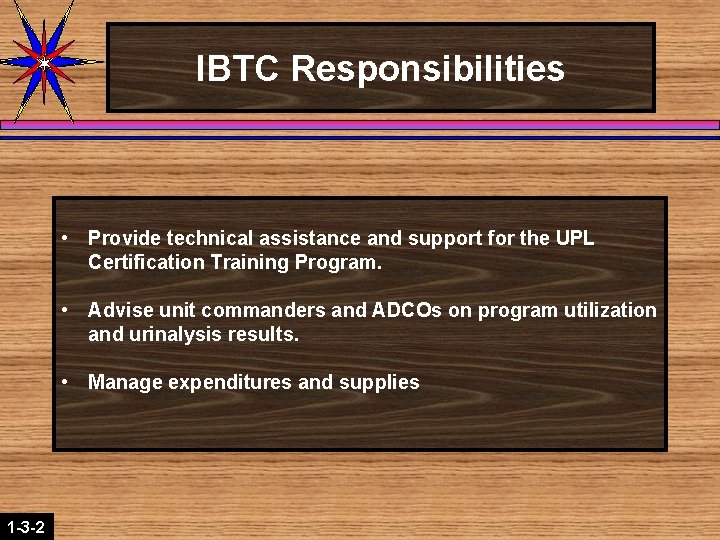 IBTC Responsibilities

• Provide technical assistance and support for the UPL Certification Training Program.

• Advise unit commanders and ADCOs on program utilization and urinalysis results.

• Manage expenditures and supplies

1-3-2